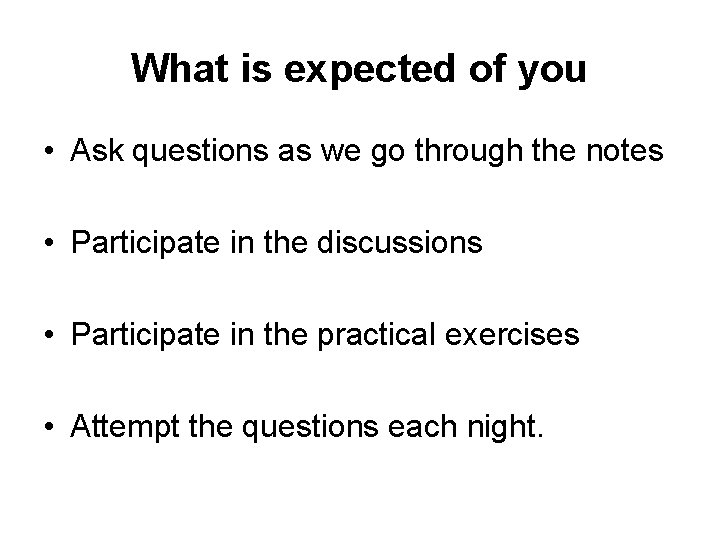 What is expected of you

• Ask questions as we go through the notes

• Participate in the discussions

• Participate in the practical exercises

• Attempt the questions each night.